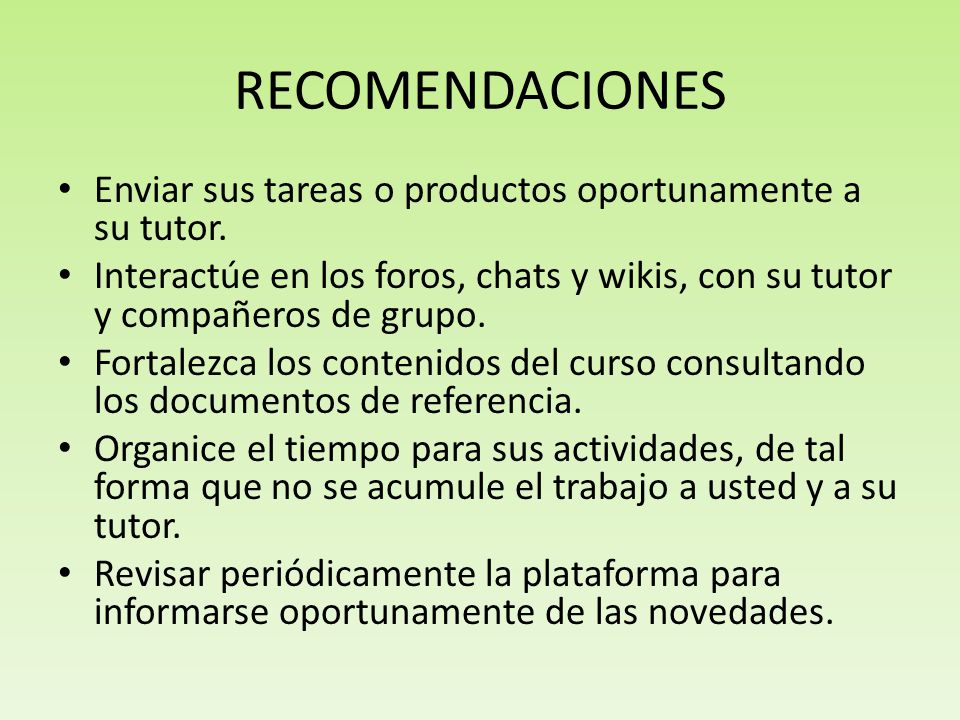 RECOMENDACIONES

• Enviar sus tareas o productos oportunamente a su tutor.
• Interactúe en los foros, chats y wikis, con su tutor y compañeros de grupo.
• Fortalezca los contenidos del curso consultando los documentos de referencia.
• Organice el tiempo para sus actividades, de tal forma que no se acumule el trabajo a usted y a su tutor.
• Revisar periódicamente la plataforma para informarse oportunamente de las novedades.